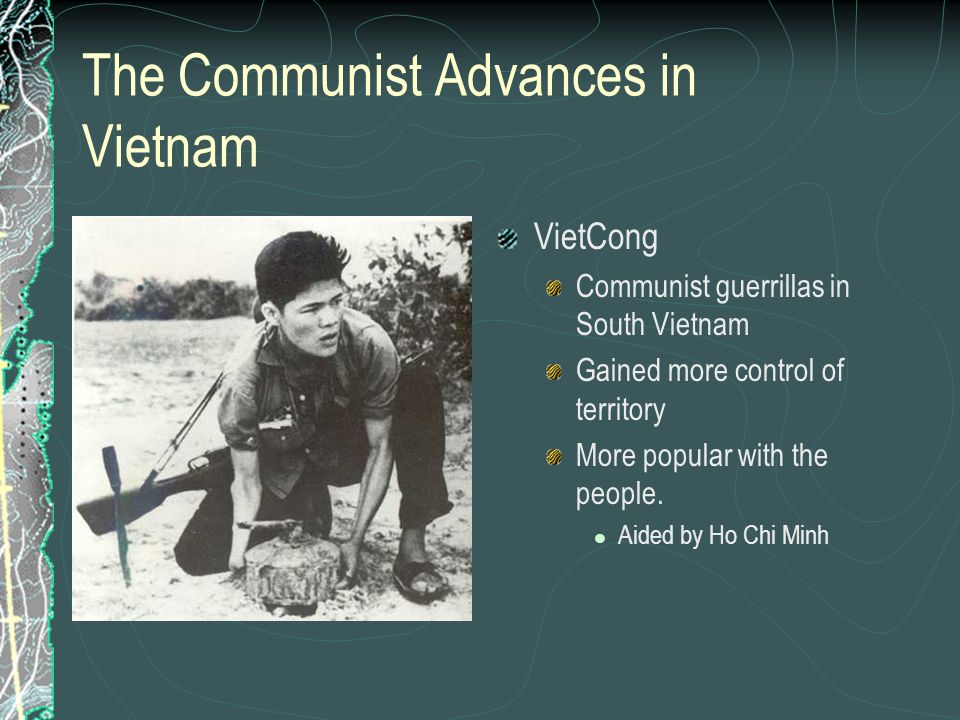 The Communist Advances in Vietnam

VietCong

Communist guerrillas in South Vietnam

Gained more control of territory

More popular with the people.

Aided by Ho Chi Minh